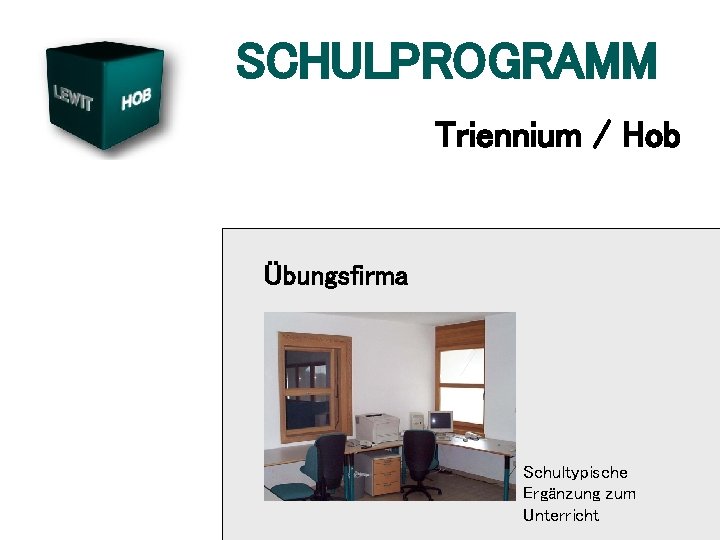 LEWIT HOB

SCHULPROGRAMM

Triennium / Hob

Übungsfirma

Schultypische Ergänzung zum Unterricht